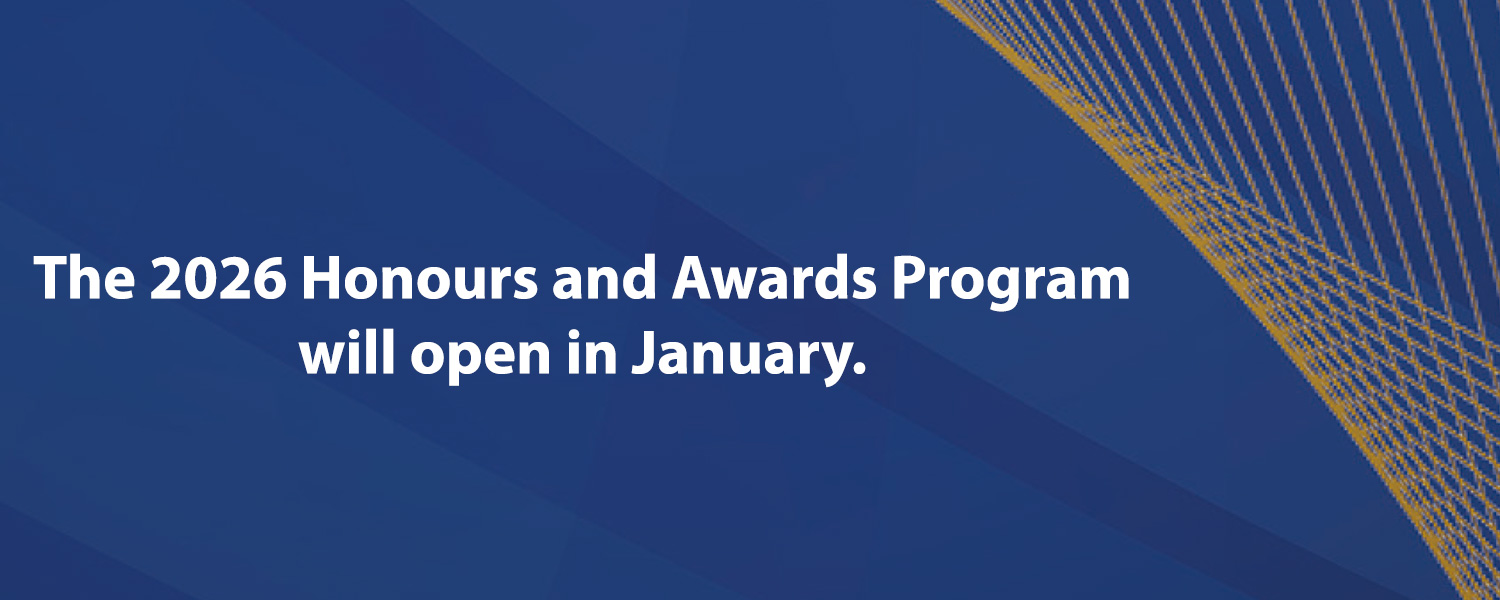 The 2026 Honours and Awards Program will open in January.